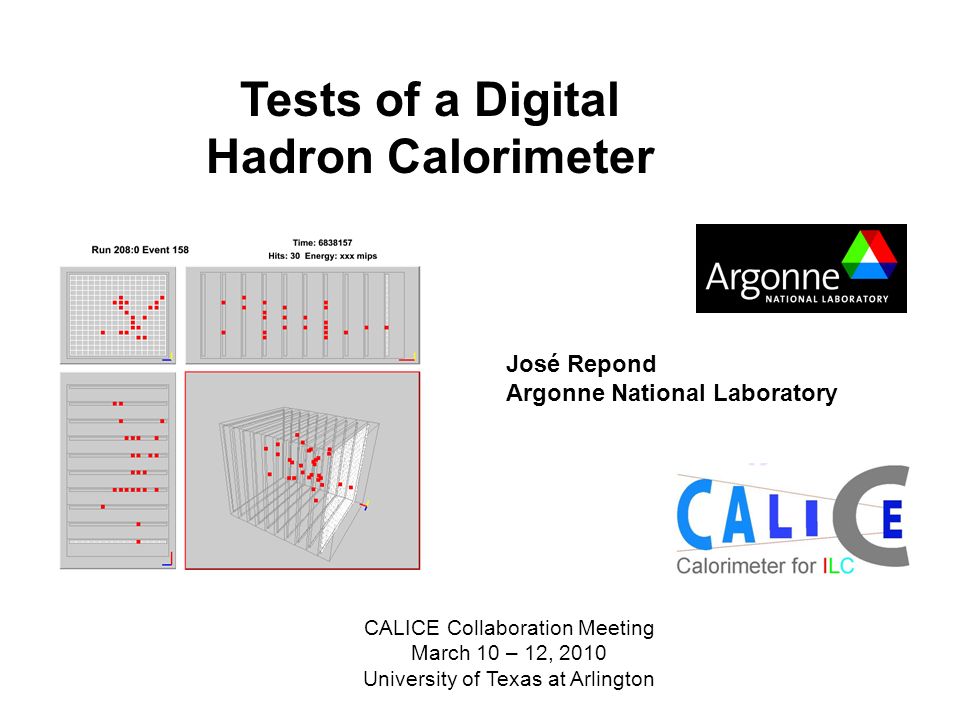 Tests of a Digital Hadron Calorimeter

Run 208:0 Event 158

Time: 6838157
Hits: 30 Energy: xxx mips

Argonne
NATIONAL LABORATORY

José Repond
Argonne National Laboratory

CALICE
Calorimeter for ILC

CALICE Collaboration Meeting
March 10 – 12, 2010
University of Texas at Arlington